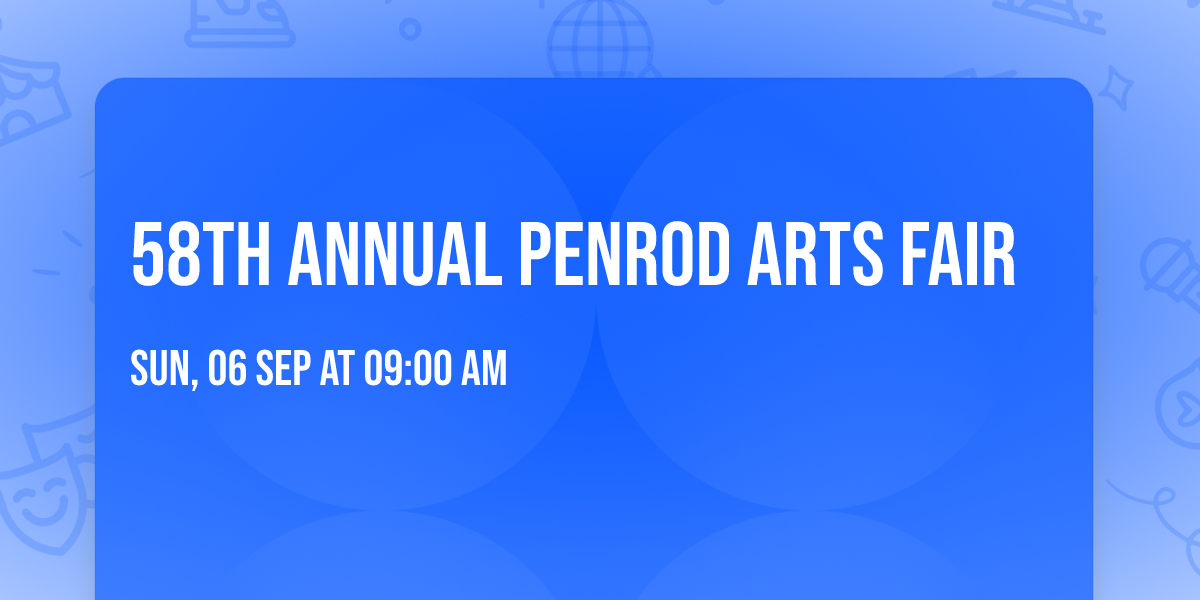 58TH ANNUAL PENROD ARTS FAIR

SUN, 06 SEP AT 09:00 AM